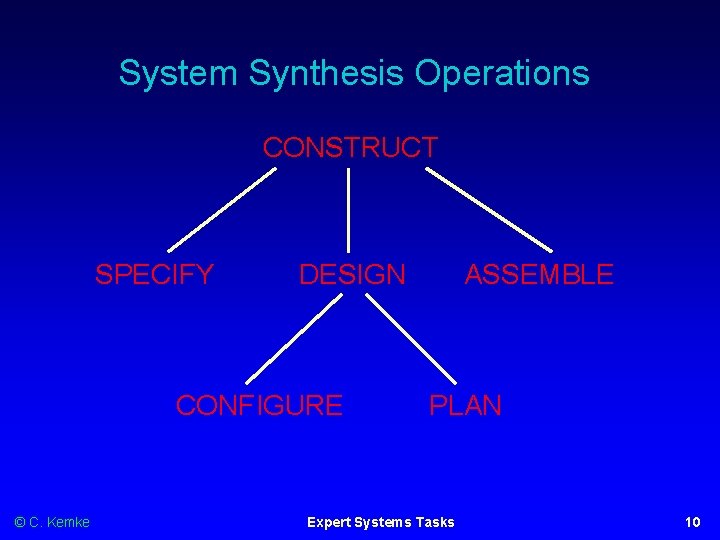 System Synthesis Operations

CONSTRUCT

SPECIFY

DESIGN

ASSEMBLE

CONFIGURE

PLAN

© C. Kemke

Expert Systems Tasks

10